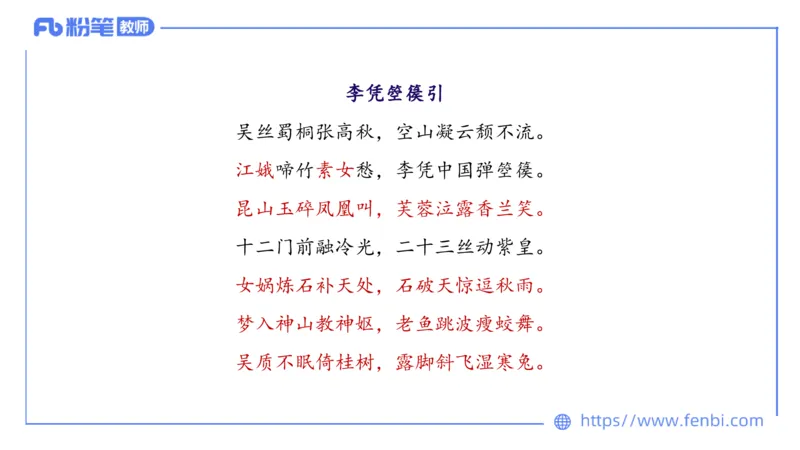 Fb 粉笔 教师

李凭箜篌引

吴丝蜀桐张高秋，空山凝云颓不流。

江娥啼竹素女愁，李凭中国弹箜篌。

昆山玉碎凤凰叫，芙蓉泣露香兰笑。

十二门前融冷光，二十三丝动紫皇。

女娲炼石补天处，石破天惊逗秋雨。

梦入神山教神妪，老鱼跳波瘦蛟舞。

吴质不眠倚桂树，露脚斜飞湿寒兔。

https://www.fenbi.com